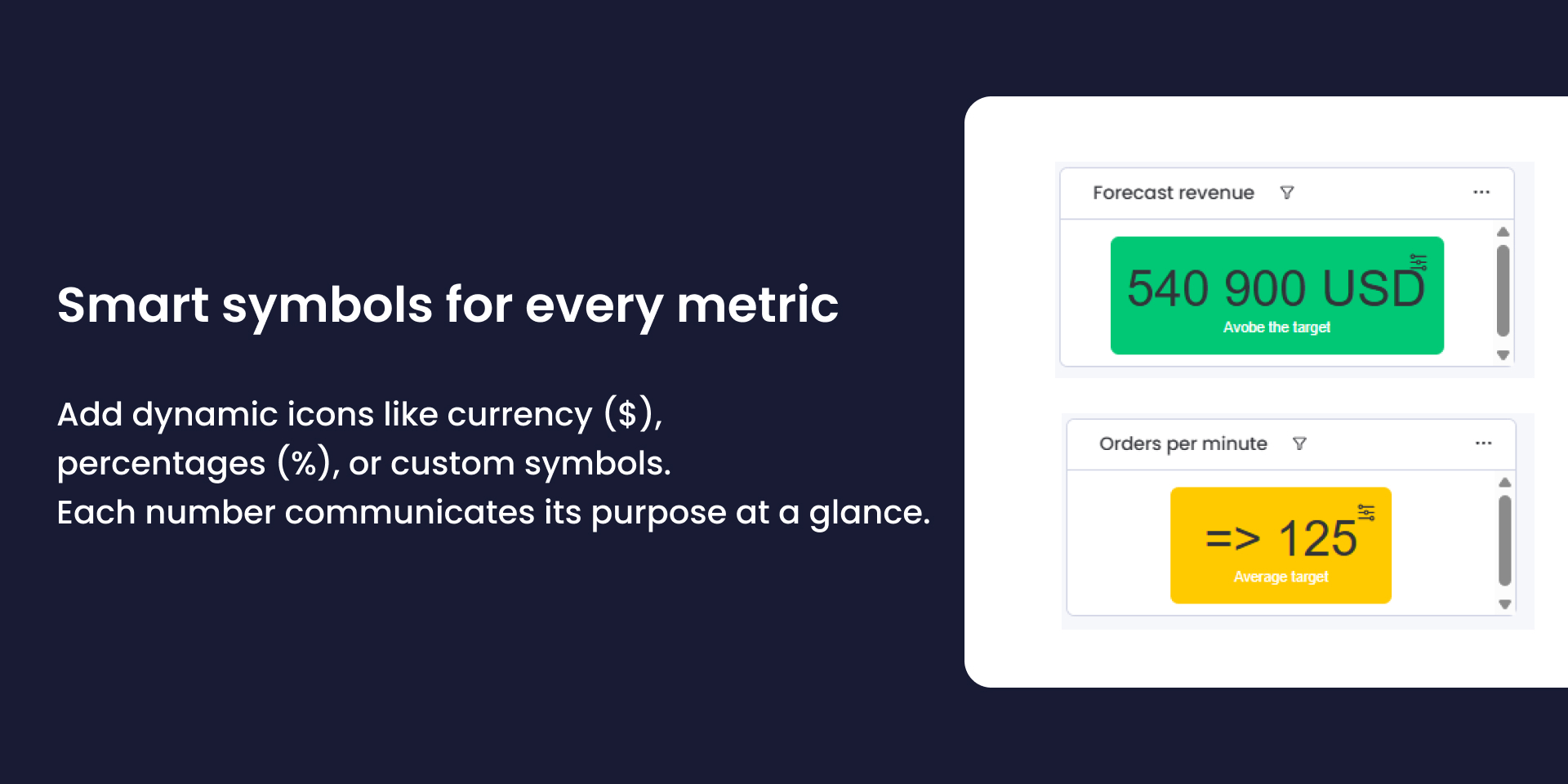 Smart symbols for every metric

Add dynamic icons like currency ($), percentages (%), or custom symbols. Each number communicates its purpose at a glance.

Forecast revenue

...

540 900 USD

Avobe the target

Orders per minute

...

=> 125

Average target